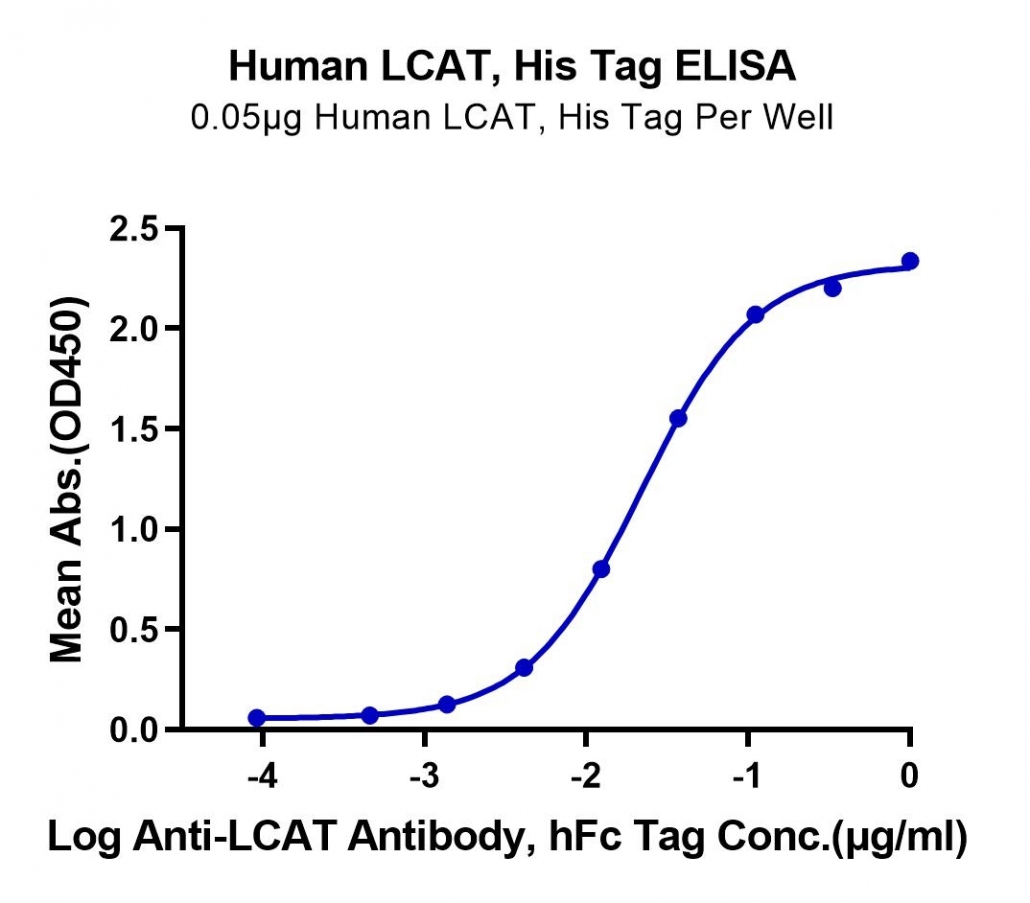 Human LCAT, His Tag ELISA
0.05μg Human LCAT, His Tag Per Well

Mean Abs.(OD450)

2.5
2.0
1.5
1.0
0.5
0.0

-4
-3
-2
-1
0

Log Anti-LCAT Antibody, hFc Tag Conc.(μg/ml)